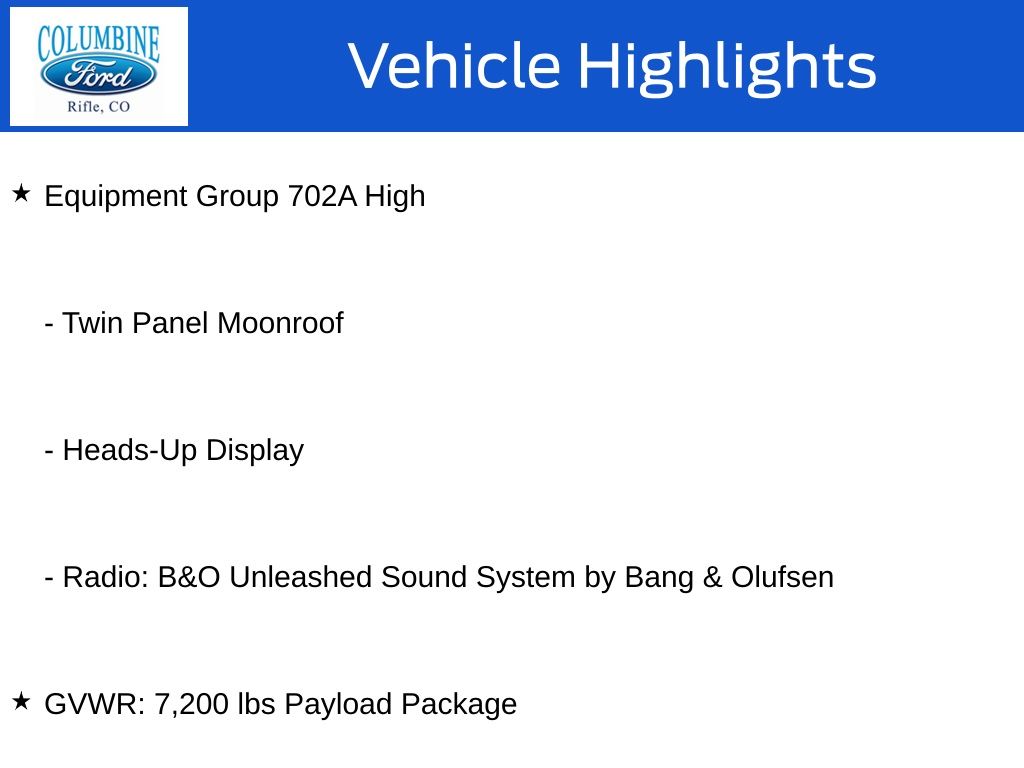 COLUMBINE
Ford
Rifle, CO

Vehicle Highlights

★ Equipment Group 702A High

- Twin Panel Moonroof

- Heads-Up Display

- Radio: B&O Unleashed Sound System by Bang & Olufsen

★ GVWR: 7,200 lbs Payload Package